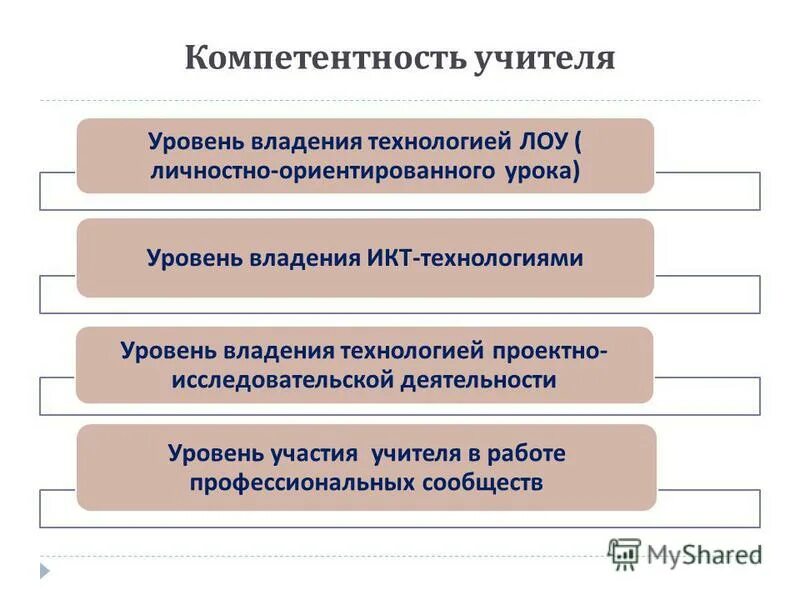 Компетентность учителя

Уровень владения технологией ЛОУ ( личностно-ориентированного урока)

Уровень владения ИКТ-технологиями

Уровень владения технологией проектно-исследовательской деятельности

Уровень участия учителя в работе профессиональных сообществ

MyShared